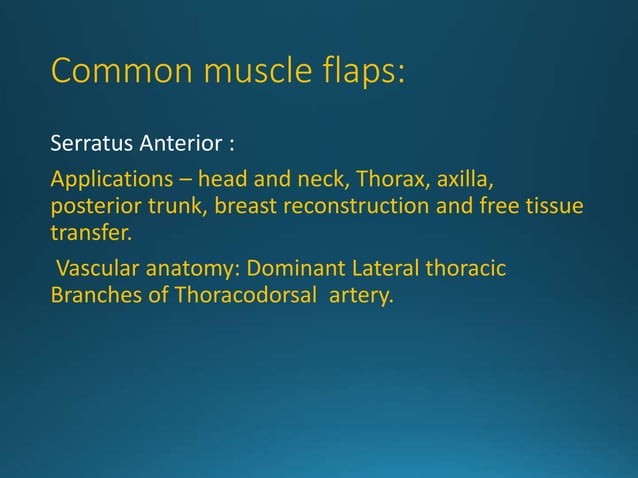 Common muscle flaps:

Serratus Anterior :

Applications – head and neck, Thorax, axilla, posterior trunk, breast reconstruction and free tissue transfer.

Vascular anatomy: Dominant Lateral thoracic Branches of Thoracodorsal artery.